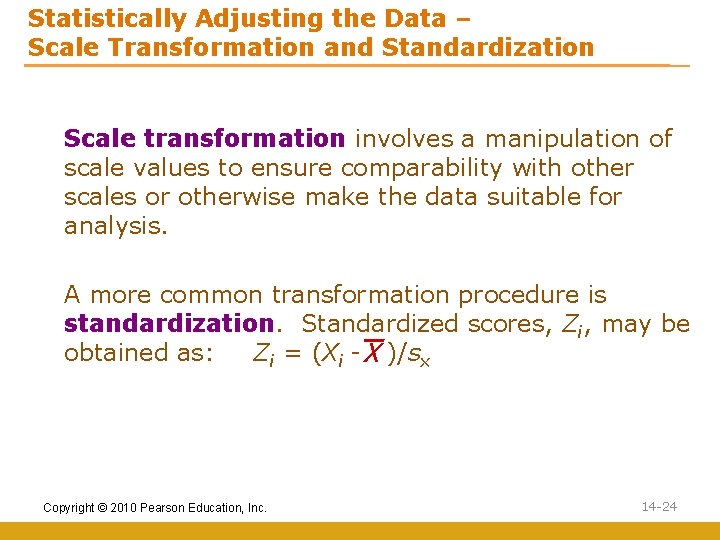 Statistically Adjusting the Data – Scale Transformation and Standardization

Scale transformation involves a manipulation of scale values to ensure comparability with other scales or otherwise make the data suitable for analysis.

A more common transformation procedure is standardization. Standardized scores, $Z_i$, may be obtained as: $Z_i = (X_i - \overline{X})/s_x$

Copyright © 2010 Pearson Education, Inc.

14-24